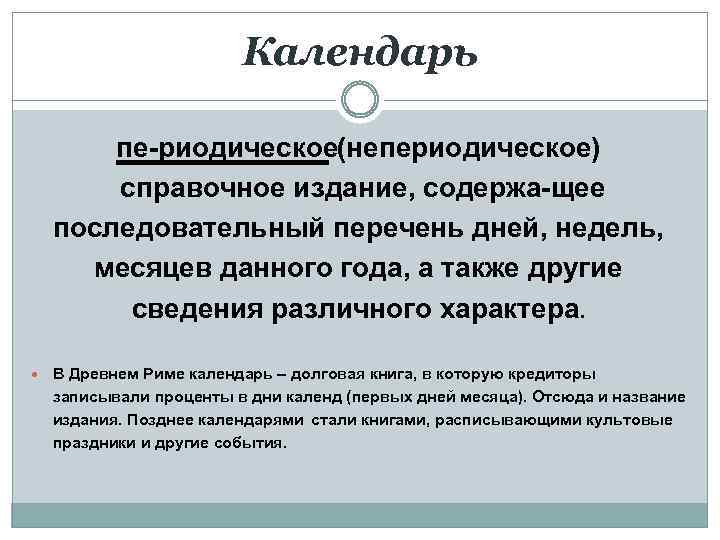 Календарь

пе-риодическое(непериодическое) справочное издание, содержа-щее последовательный перечень дней, недель, месяцев данного года, а также другие сведения различного характера.

В Древнем Риме календарь – долговая книга, в которую кредиторы записывали проценты в дни календ (первых дней месяца). Отсюда и название издания. Позднее календарями стали книгами, расписывающими культовые праздники и другие события.